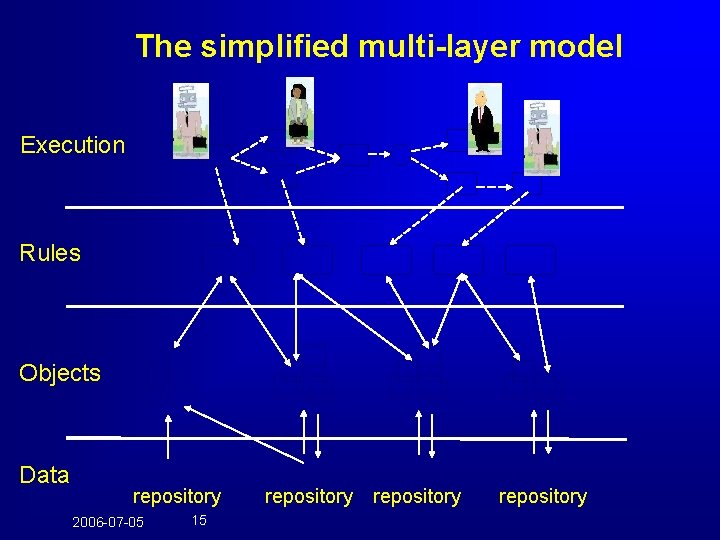 The simplified multi-layer model

Execution

Rules

Objects

Data

repository repository repository repository

2006-07-05 15